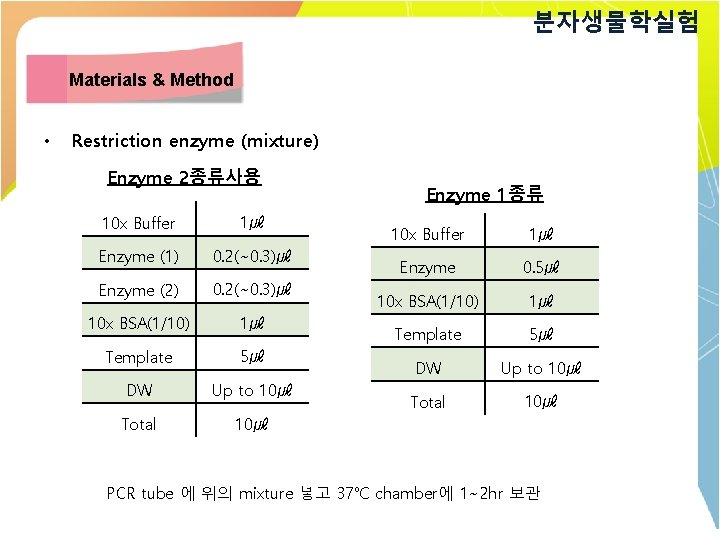 분자생물학실험

Materials & Method

• Restriction enzyme (mixture)

Enzyme 2종류사용

| 10x Buffer | 1㎕ |
|---|---|
| Enzyme (1) | 0.2(~0.3)㎕ |
| Enzyme (2) | 0.2(~0.3)㎕ |
| 10x BSA(1/10) | 1㎕ |
| Template | 5㎕ |
| DW | Up to 10㎕ |
| Total | 10㎕ |

Enzyme 1종류

| 10x Buffer | 1㎕ |
|---|---|
| Enzyme | 0.5㎕ |
| 10x BSA(1/10) | 1㎕ |
| Template | 5㎕ |
| DW | Up to 10㎕ |
| Total | 10㎕ |

PCR tube 에 위의 mixture 넣고 37℃ chamber에 1~2hr 보관